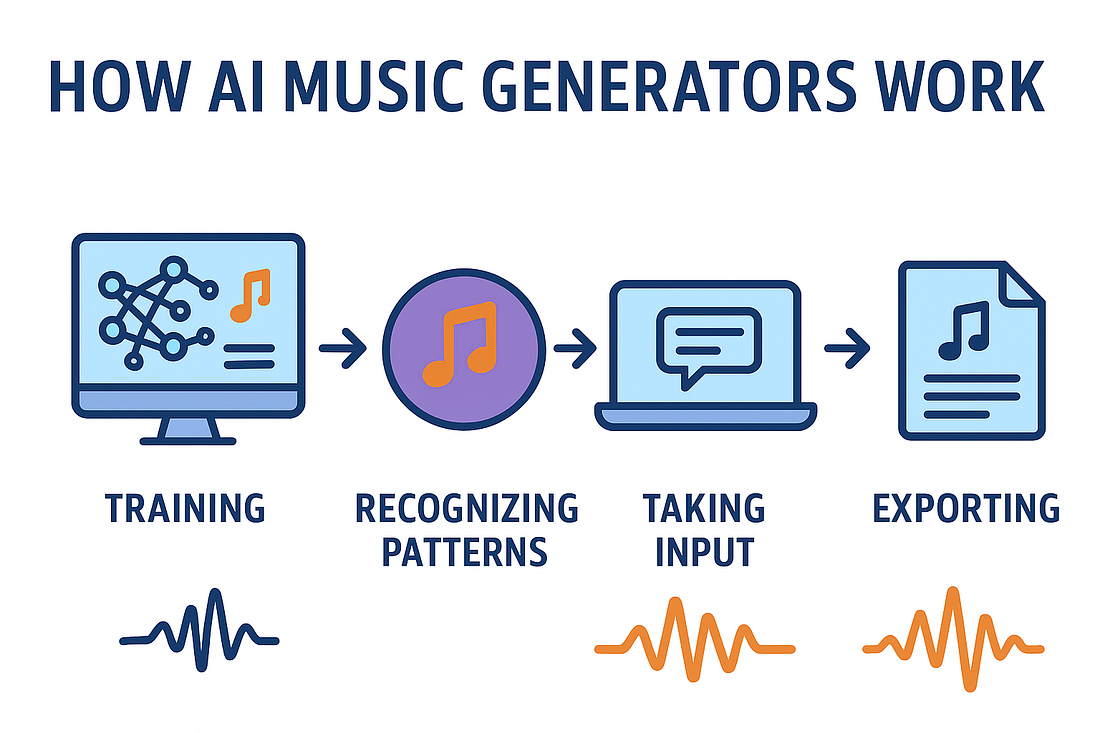 HOW AI MUSIC GENERATORS WORK

TRAINING

RECOGNIZING PATTERNS

TAKING INPUT

EXPORTING